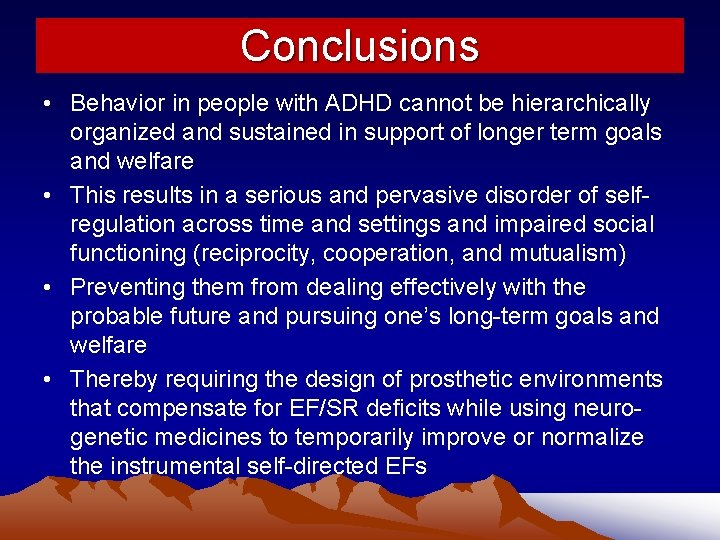 Conclusions

• Behavior in people with ADHD cannot be hierarchically organized and sustained in support of longer term goals and welfare

• This results in a serious and pervasive disorder of self-regulation across time and settings and impaired social functioning (reciprocity, cooperation, and mutualism)

• Preventing them from dealing effectively with the probable future and pursuing one's long-term goals and welfare

• Thereby requiring the design of prosthetic environments that compensate for EF/SR deficits while using neuro-genetic medicines to temporarily improve or normalize the instrumental self-directed EFs